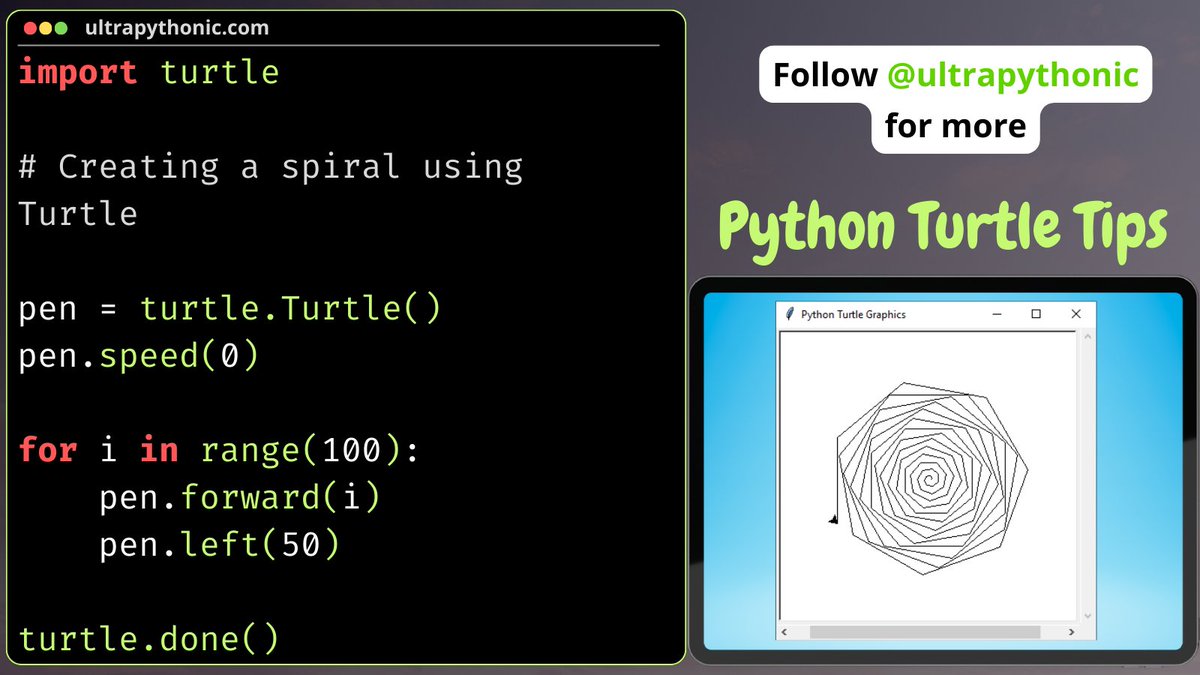 ultrapythonic.com

import turtle

# Creating a spiral using Turtle

pen = turtle.Turtle()
pen.speed(0)

for i in range(100):
    pen.forward(i)
    pen.left(50)

turtle.done()

Follow @ultrapythonic for more

Python Turtle Tips

Python Turtle Graphics